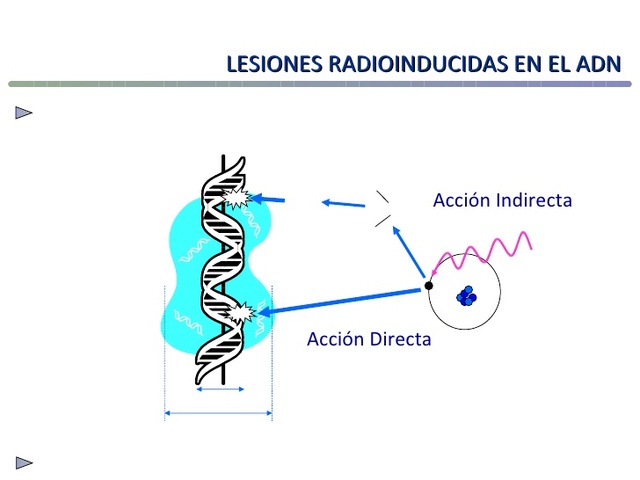 LESIONES RADIOINDUCIDAS EN EL ADN

Acción Indirecta

Acción Directa